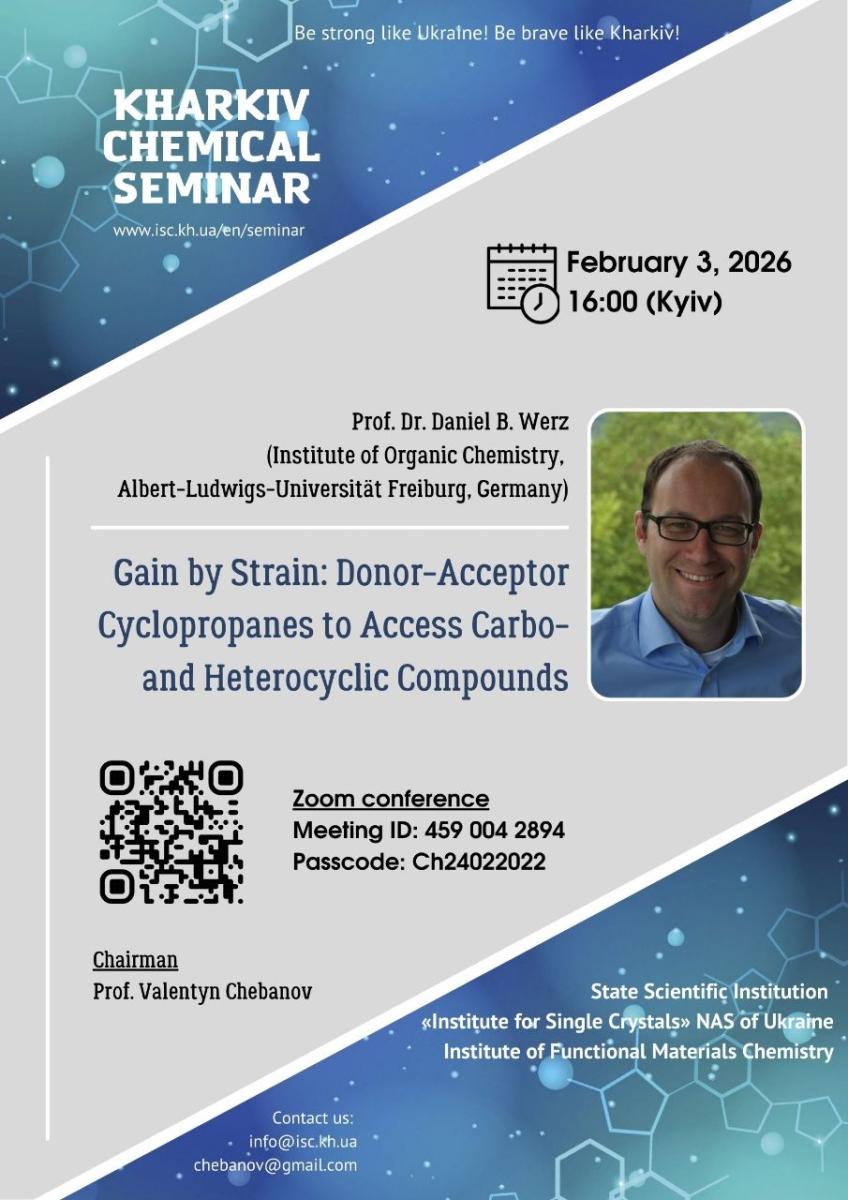 Be strong like Ukraine! Be brave like Kharkiv!

KHARKIV CHEMICAL SEMINAR

www.isc.kh.ua/en/seminar

February 3, 2026
16:00 (Kyiv)

Prof. Dr. Daniel B. Werz
(Institute of Organic Chemistry, Albert-Ludwigs-Universität Freiburg, Germany)

Gain by Strain: Donor-Acceptor Cyclopropanes to Access Carbo- and Heterocyclic Compounds

Zoom conference
Meeting ID: 459 004 2894
Passcode: Ch24022022

Chairman
Prof. Valentyn Chebanov

State Scientific Institution
«Institute for Single Crystals» NAS of Ukraine
Institute of Functional Materials Chemistry

Contact us:
info@isc.kh.ua
chebanov@gmail.com